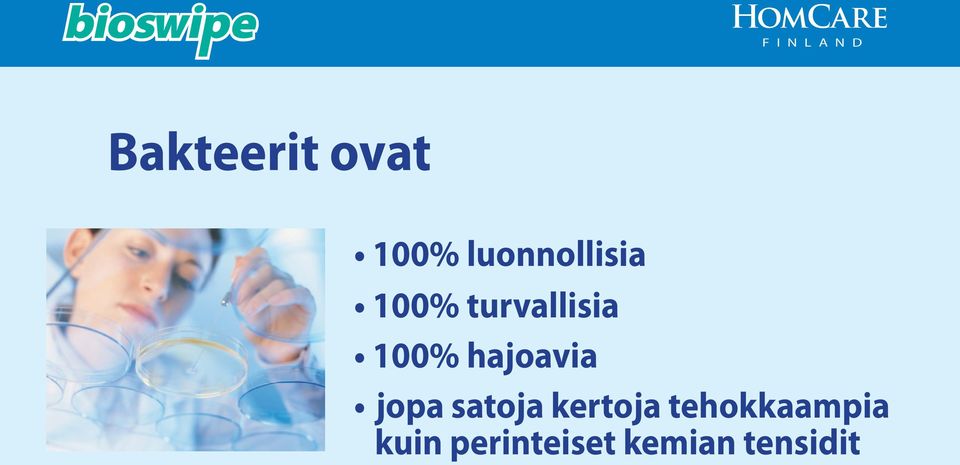 bioswipe

HOMCARE
FINLAND

Bakteerit ovat

• 100% luonnollisia
• 100% turvallisia
• 100% hajoavia
• jopa satoja kertoja tehokkaampia kuin perinteiset kemian tensidit